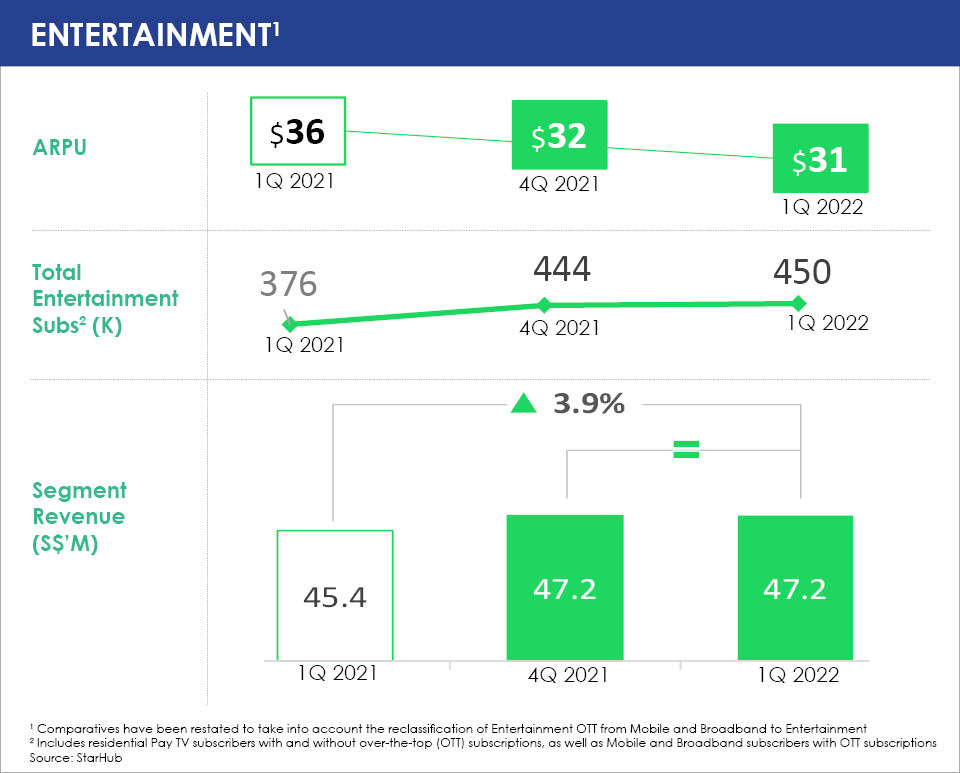 ENTERTAINMENT$^1$

ARPU

\$36
1Q 2021

\$32
4Q 2021

\$31
1Q 2022

Total Entertainment Subs$^2$ (K)

376
1Q 2021

444
4Q 2021

450
1Q 2022

Segment Revenue (S\$'M)

▲ 3.9%

=

45.4
1Q 2021

47.2
4Q 2021

47.2
1Q 2022

$^1$ Comparatives have been restated to take into account the reclassification of Entertainment OTT from Mobile and Broadband to Entertainment
$^2$ Includes residential Pay TV subscribers with and without over-the-top (OTT) subscriptions, as well as Mobile and Broadband subscribers with OTT subscriptions
Source: StarHub